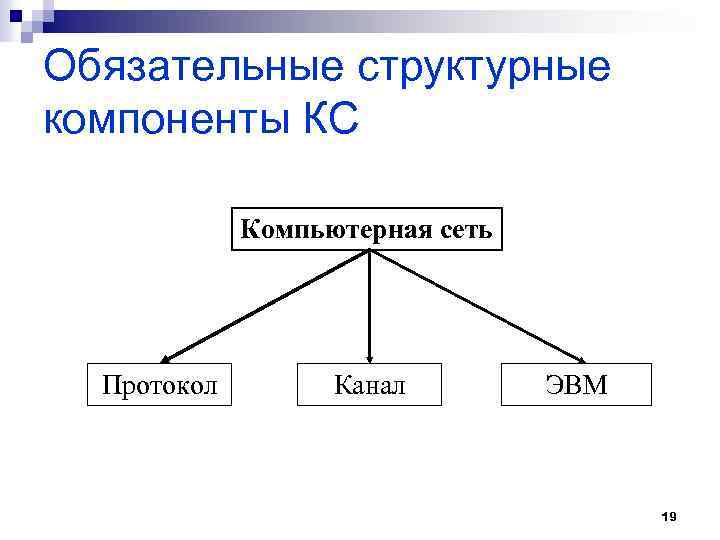 Обязательные структурные компоненты КС

Компьютерная сеть

Протокол

Канал

ЭВМ

19